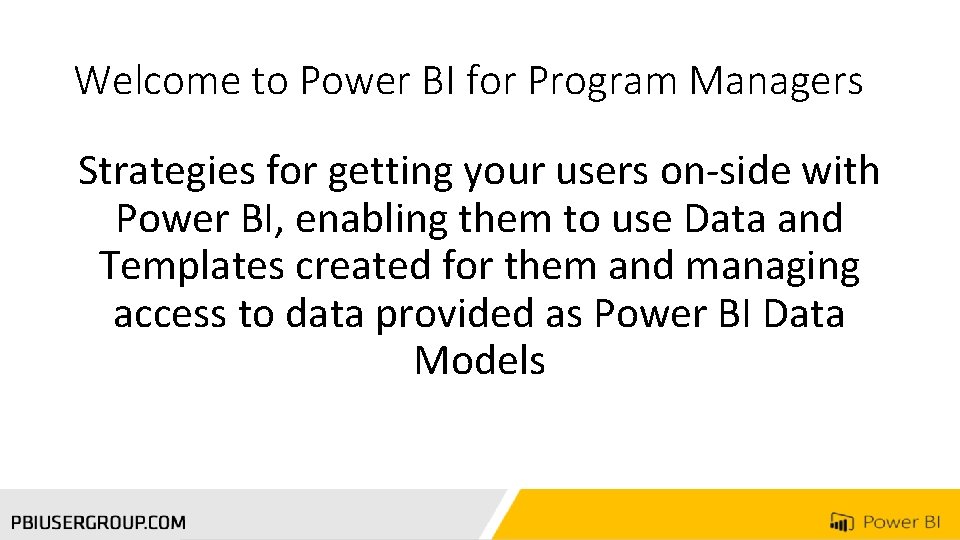 Welcome to Power BI for Program Managers

Strategies for getting your users on-side with Power BI, enabling them to use Data and Templates created for them and managing access to data provided as Power BI Data Models

PBIUSERGROUP.COM

Power BI